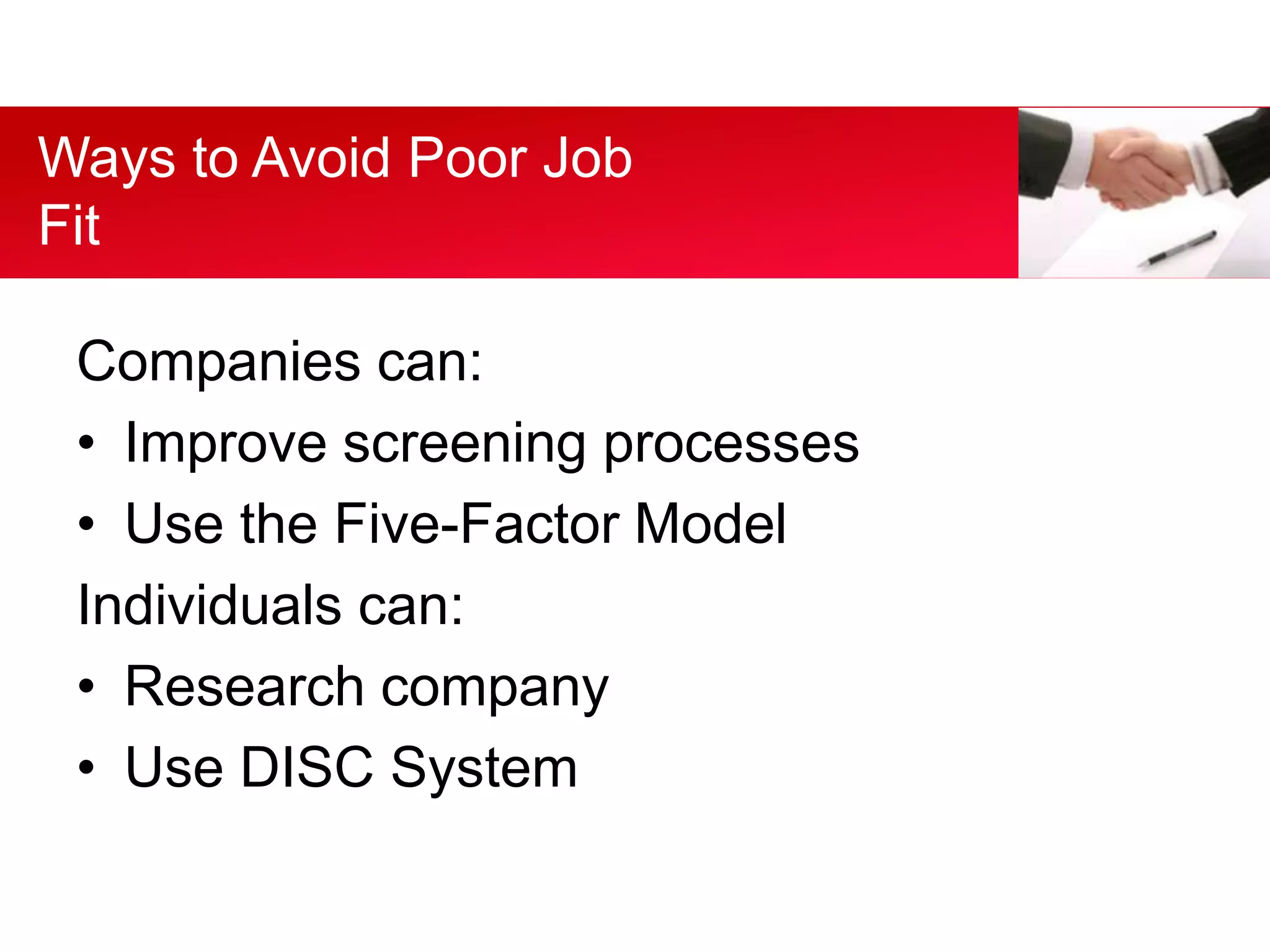 Ways to Avoid Poor Job Fit

Companies can:
• Improve screening processes
• Use the Five-Factor Model
Individuals can:
• Research company
• Use DISC System